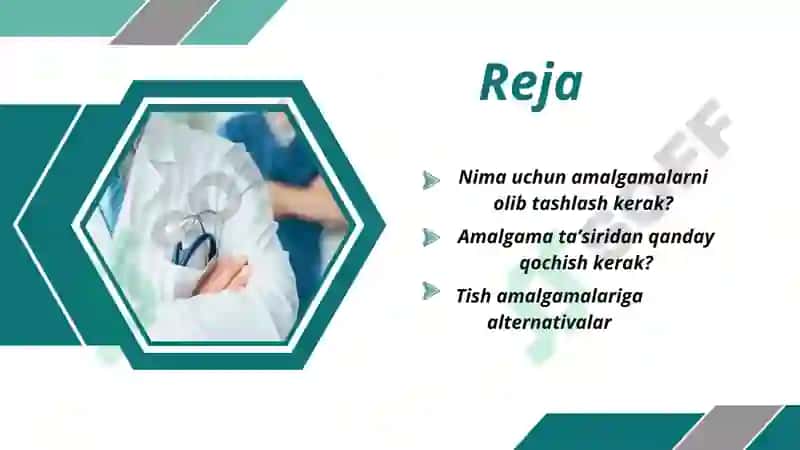 Reja

Nima uchun amalgamalarni olib tashlash kerak?

Amalgama ta'siridan qanday qochish kerak?

Tish amalgamalariga alternativalar